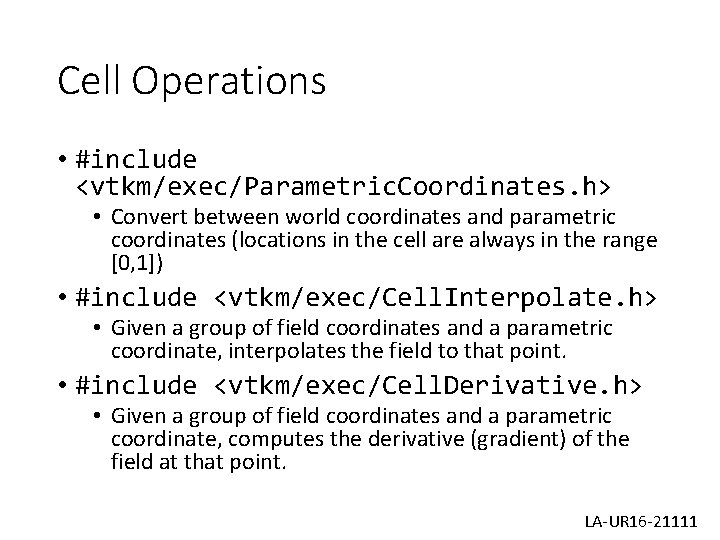 Cell Operations

• #include <vtkm/exec/ParametricCoordinates.h>
  • Convert between world coordinates and parametric coordinates (locations in the cell are always in the range [0,1])
• #include <vtkm/exec/CellInterpolate.h>
  • Given a group of field coordinates and a parametric coordinate, interpolates the field to that point.
• #include <vtkm/exec/CellDerivative.h>
  • Given a group of field coordinates and a parametric coordinate, computes the derivative (gradient) of the field at that point.

LA-UR16-21111